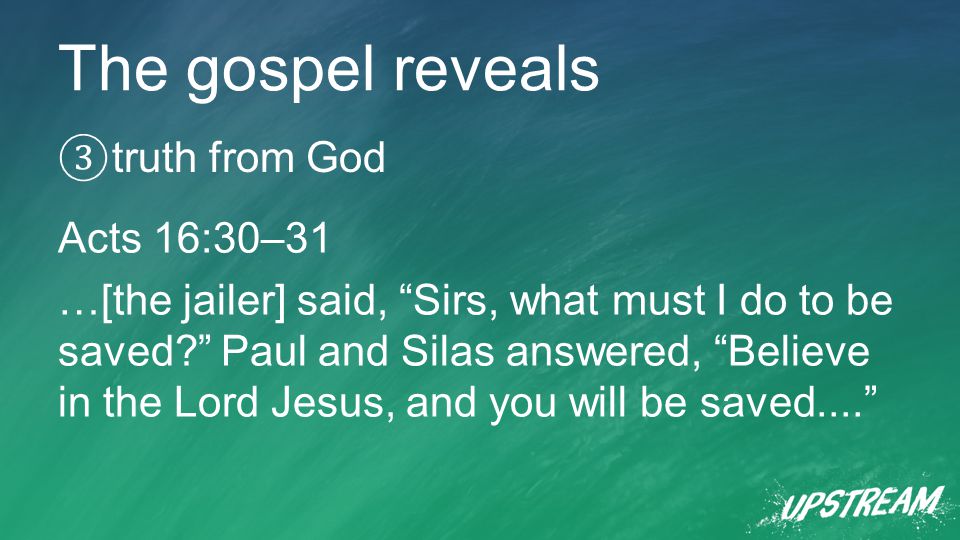 The gospel reveals

③truth from God

Acts 16:30–31

…[the jailer] said, “Sirs, what must I do to be saved?” Paul and Silas answered, “Believe in the Lord Jesus, and you will be saved....”

UPSTREAM